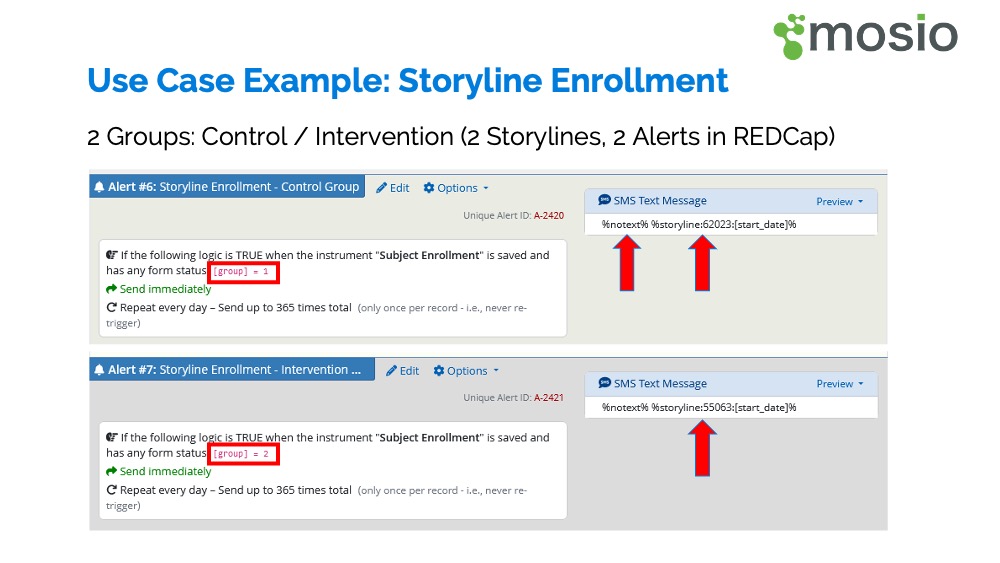 mosio

Use Case Example: Storyline Enrollment

2 Groups: Control / Intervention (2 Storylines, 2 Alerts in REDCap)

Alert #6: Storyline Enrollment - Control Group   Edit   Options

Unique Alert ID: A-2420

If the following logic is TRUE when the instrument "Subject Enrollment" is saved and has any form status: [group] = 1

Send immediately

Repeat every day – Send up to 365 times total (only once per record - i.e., never re-trigger)

SMS Text Message   Preview

%notext% %storyline:62023:[start_date]%

Alert #7: Storyline Enrollment - Intervention ...   Edit   Options

Unique Alert ID: A-2421

If the following logic is TRUE when the instrument "Subject Enrollment" is saved and has any form status: [group] = 2

Send immediately

Repeat every day – Send up to 365 times total (only once per record - i.e., never re-trigger)

SMS Text Message   Preview

%notext% %storyline:55063:[start_date]%